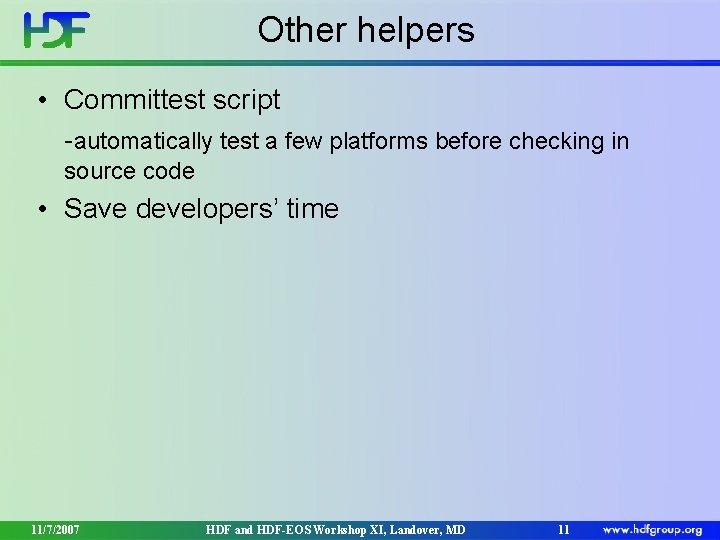 HDF

Other helpers

• Committest script

-automatically test a few platforms before checking in source code

• Save developers' time

11/7/2007 HDF and HDF-EOS Workshop XI, Landover, MD 11 www.hdfgroup.org